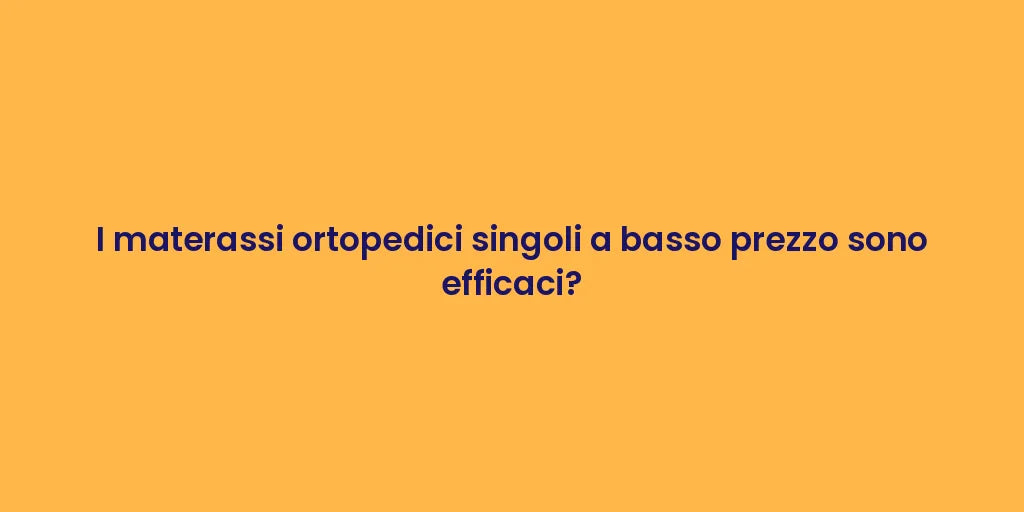 I materassi ortopedici singoli a basso prezzo sono efficaci?